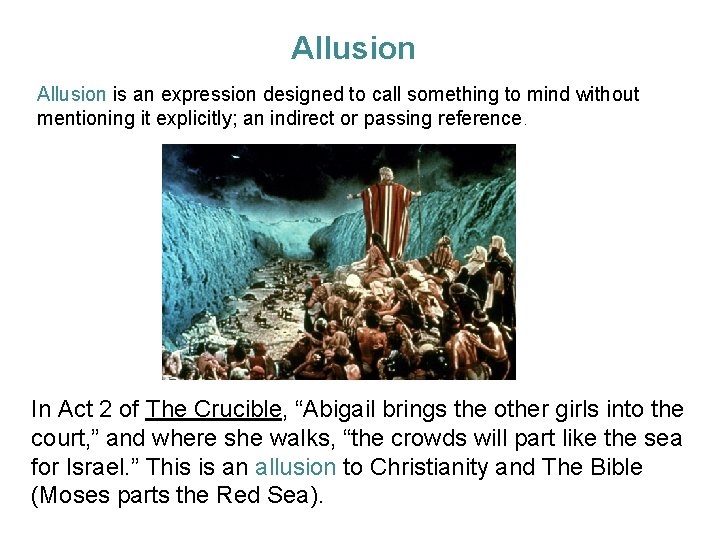 Allusion

Allusion is an expression designed to call something to mind without mentioning it explicitly; an indirect or passing reference.

In Act 2 of The Crucible, “Abigail brings the other girls into the court,” and where she walks, “the crowds will part like the sea for Israel.” This is an allusion to Christianity and The Bible (Moses parts the Red Sea).